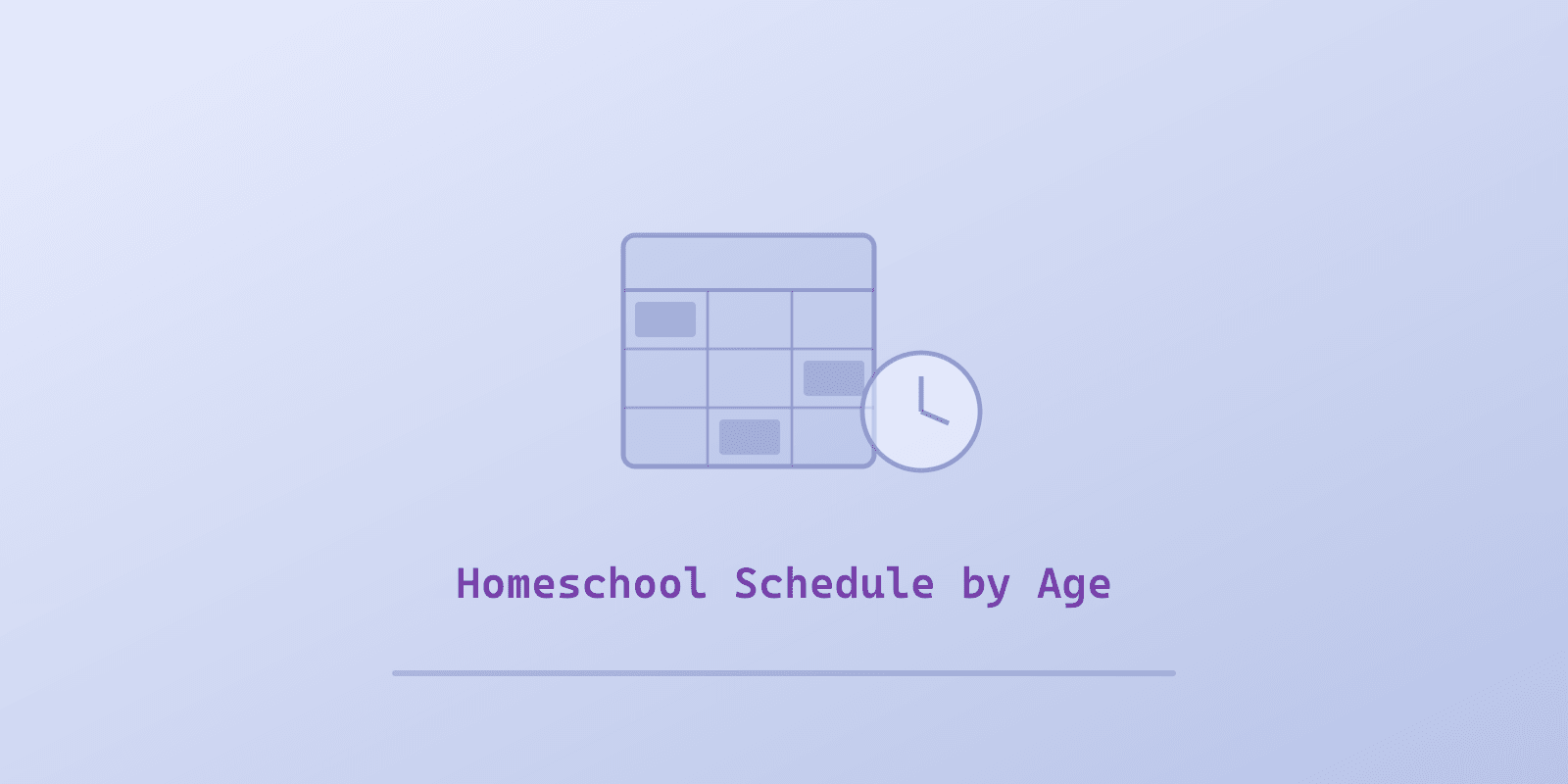 Homeschool Schedule by Age